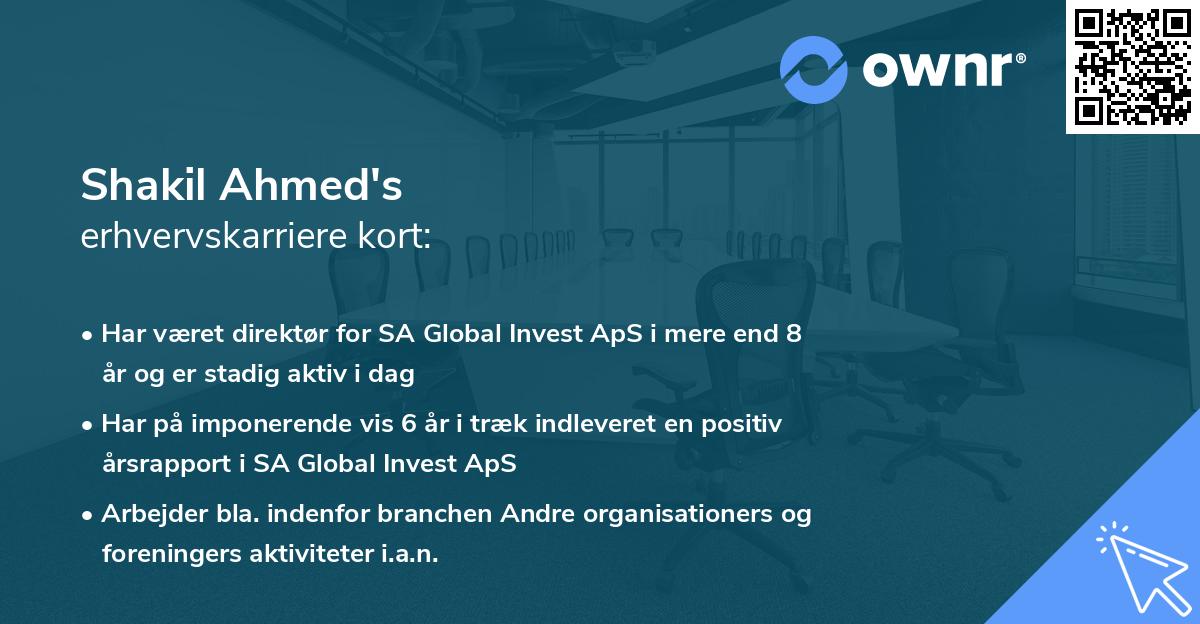 ownr®

Shakil Ahmed's
erhvervskarriere kort:

• Har været direktør for SA Global Invest ApS i mere end 8 år og er stadig aktiv i dag

• Har på imponerende vis 6 år i træk indleveret en positiv årsrapport i SA Global Invest ApS

• Arbejder bla. indenfor branchen Andre organisationers og foreningers aktiviteter i.a.n.